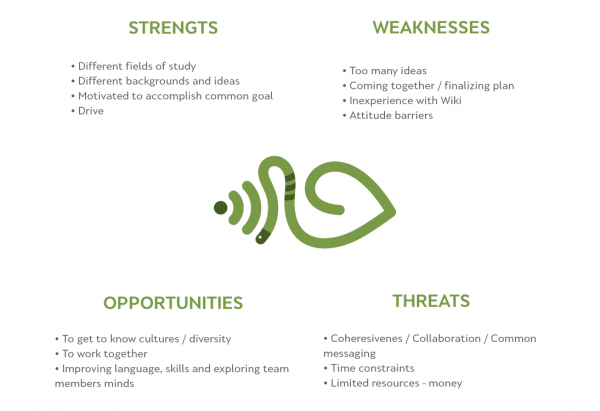 STRENGTS

• Different fields of study
• Different backgrounds and ideas
• Motivated to accomplish common goal
• Drive

WEAKNESSES

• Too many ideas
• Coming together / finalizing plan
• Inexperience with Wiki
• Attitude barriers

OPPORTUNITIES

• To get to know cultures / diversity
• To work together
• Improving language, skills and exploring team members minds

THREATS

• Coheresivenes / Collaboration / Common messaging
• Time constraints
• Limited resources - money